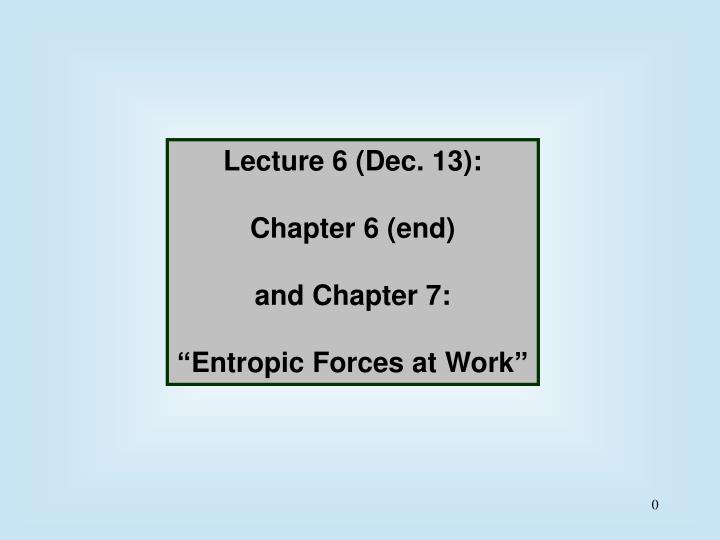 Lecture 6 (Dec. 13):

Chapter 6 (end)

and Chapter 7:

“Entropic Forces at Work”

0